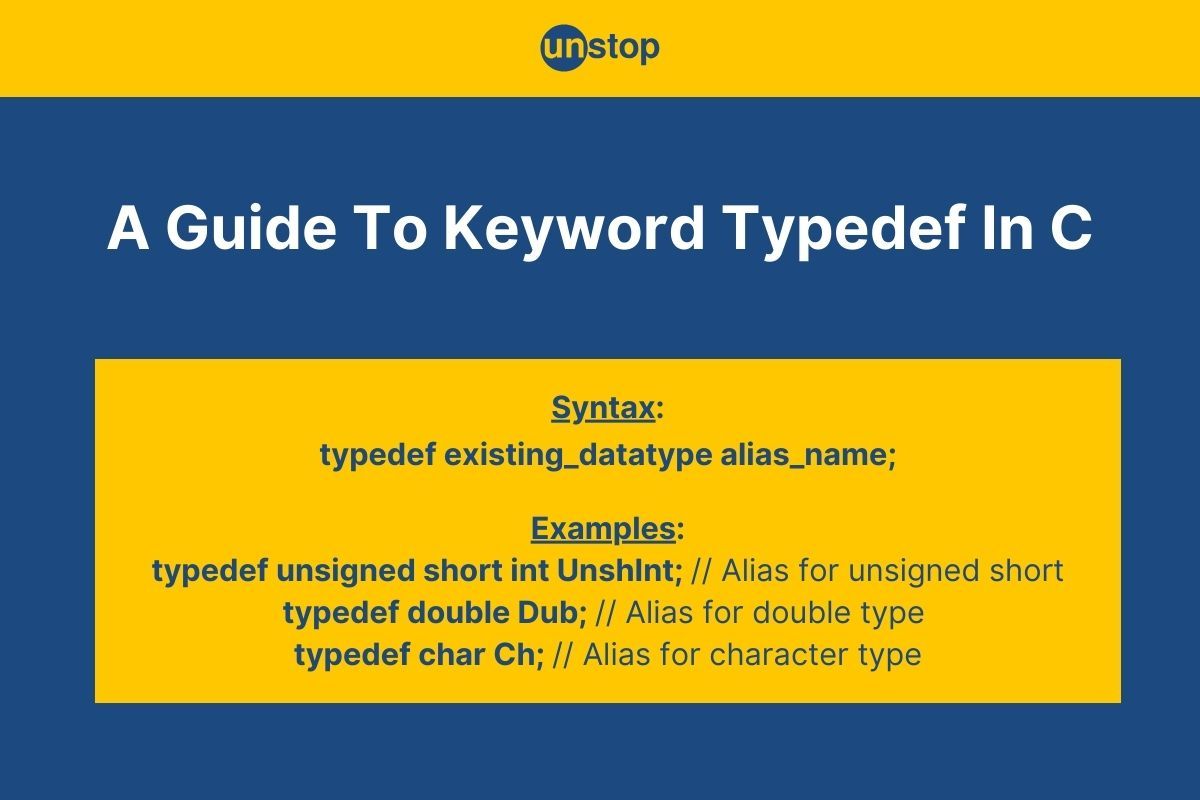 unstop

A Guide To Keyword Typedef In C

Syntax:
typedef existing_datatype alias_name;

Examples:
typedef unsigned short int UnshInt; // Alias for unsigned short
typedef double Dub; // Alias for double type
typedef char Ch; // Alias for character type